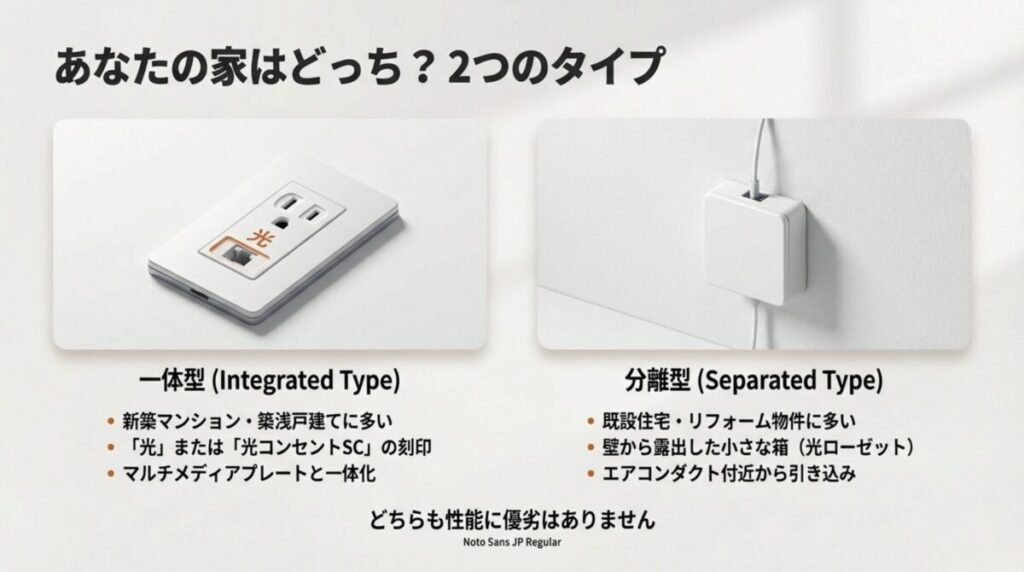 あなたの家はどっち？2つのタイプ

光

一体型 (Integrated Type)

• 新築マンション・築浅戸建てに多い
• 「光」または「光コンセントSC」の刻印
• マルチメディアプレートと一体化

分離型 (Separated Type)

• 既設住宅・リフォーム物件に多い
• 壁から露出した小さな箱（光ローゼット）
• エアコンダクト付近から引き込み

どちらも性能に優劣はありません

Noto Sans JP Regular